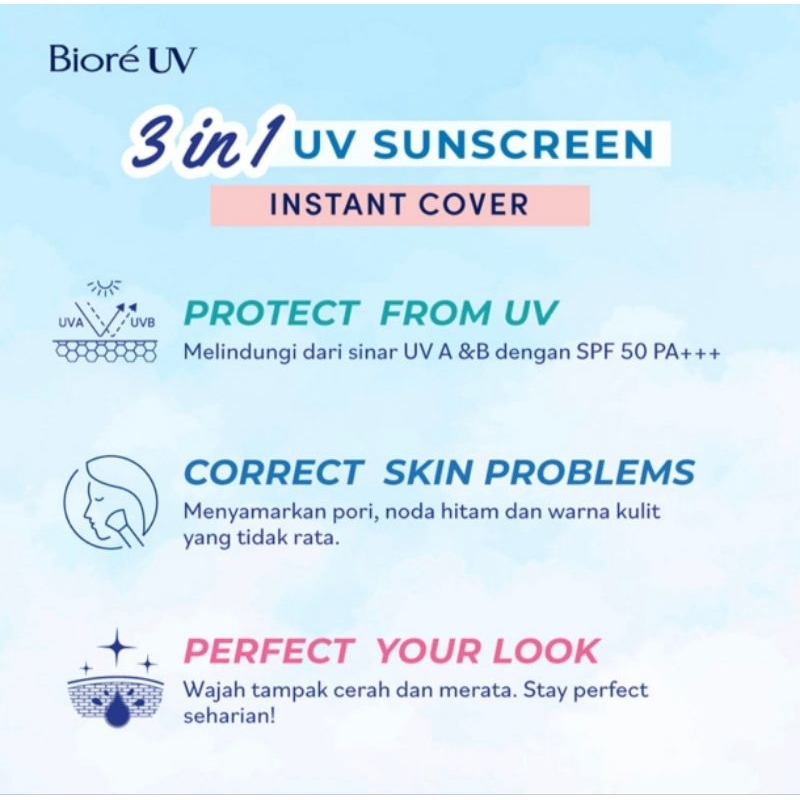 Bioré UV

3 in 1 UV SUNSCREEN
INSTANT COVER

UVA UVB

PROTECT FROM UV
Melindungi dari sinar UV A &B dengan SPF 50 PA+++

CORRECT SKIN PROBLEMS
Menyamarkan pori, noda hitam dan warna kulit yang tidak rata.

PERFECT YOUR LOOK
Wajah tampak cerah dan merata. Stay perfect seharian!